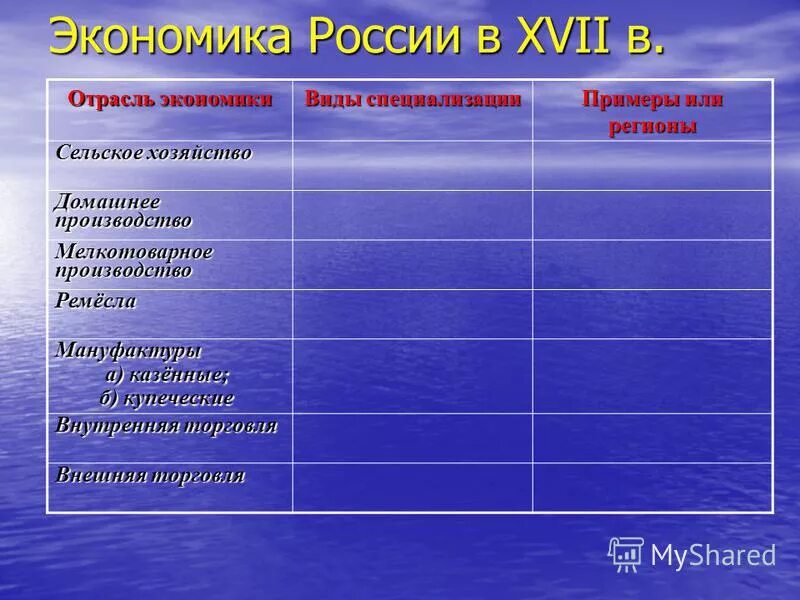 Экономика России в XVII в.

| Отрасль экономики | Виды специализации | Примеры или регионы |
|---|---|---|
| Сельское хозяйство | | |
| Домашнее производство | | |
| Мелкотоварное производство | | |
| Ремёсла | | |
| Мануфактуры а) казённые; б) купеческие | | |
| Внутренняя торговля | | |
| Внешняя торговля | | |

MyShared